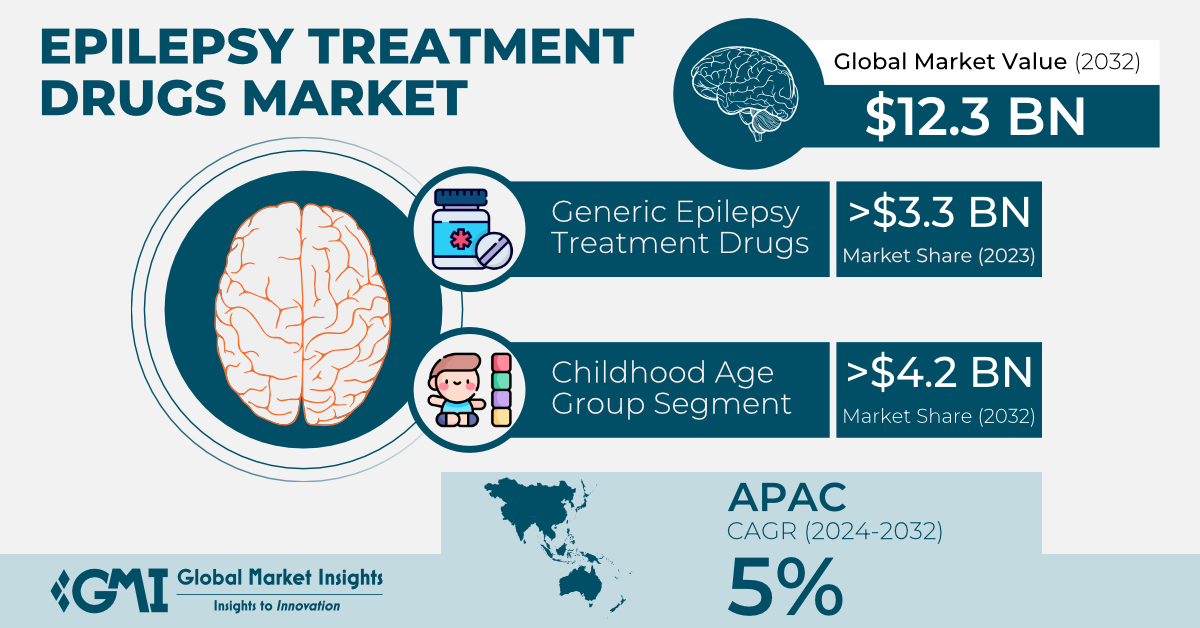 EPILEPSY TREATMENT DRUGS MARKET

Global Market Value (2032)
$12.3 BN

Generic Epilepsy Treatment Drugs
>$3.3 BN
Market Share (2023)

Childhood Age Group Segment
>$4.2 BN
Market Share (2032)

APAC
CAGR (2024-2032)
5%

GMI Global Market Insights
Insights to Innovation